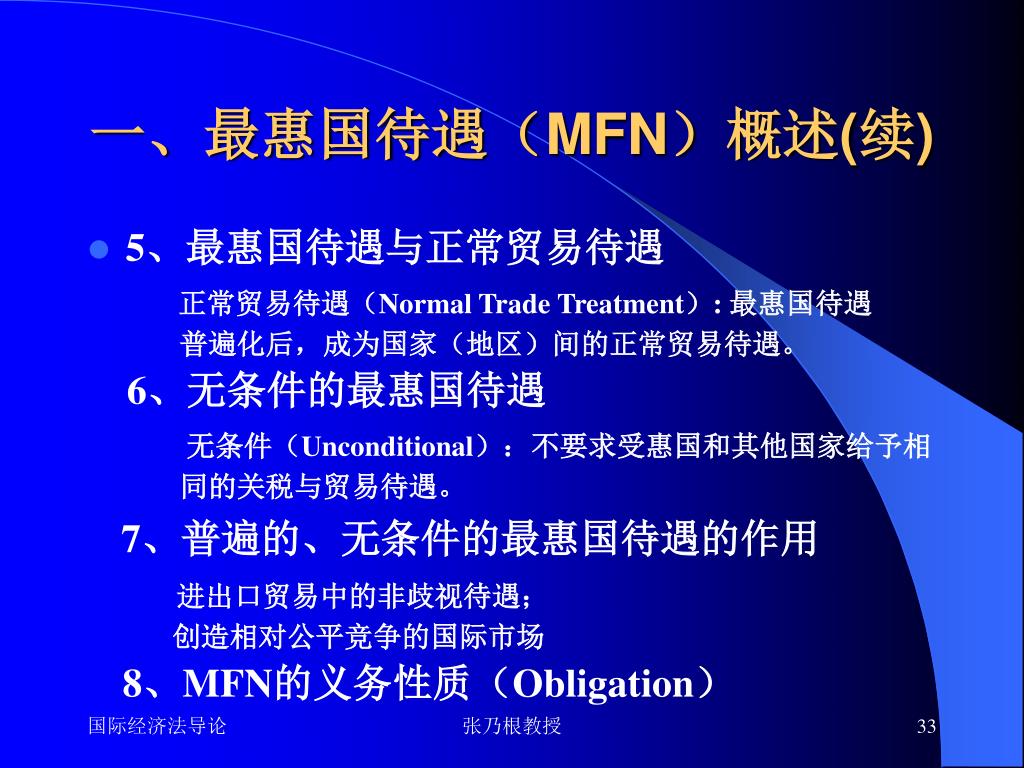 一、最惠国待遇（MFN）概述(续)

5、最惠国待遇与正常贸易待遇

正常贸易待遇（Normal Trade Treatment）: 最惠国待遇普遍化后，成为国家（地区）间的正常贸易待遇。

6、无条件的最惠国待遇

无条件（Unconditional）：不要求受惠国和其他国家给予相同的关税与贸易待遇。

7、普遍的、无条件的最惠国待遇的作用

进出口贸易中的非歧视待遇；
创造相对公平竞争的国际市场

8、MFN的义务性质（Obligation）

国际经济法导论　　张乃根教授　　33